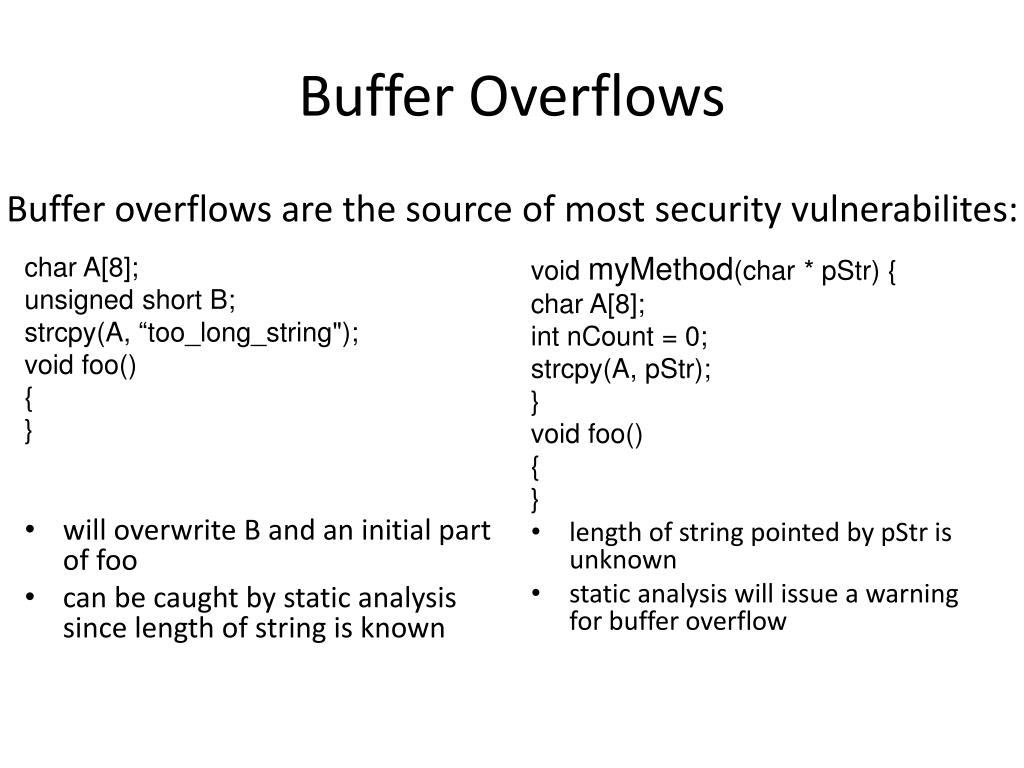 Buffer Overflows

Buffer overflows are the source of most security vulnerabilites:

char A[8];
unsigned short B;
strcpy(A, “too_long_string");
void foo()
{
}

• will overwrite B and an initial part of foo
• can be caught by static analysis since length of string is known

void myMethod(char * pStr) {
char A[8];
int nCount = 0;
strcpy(A, pStr);
}
void foo()
{
}

• length of string pointed by pStr is unknown
• static analysis will issue a warning for buffer overflow